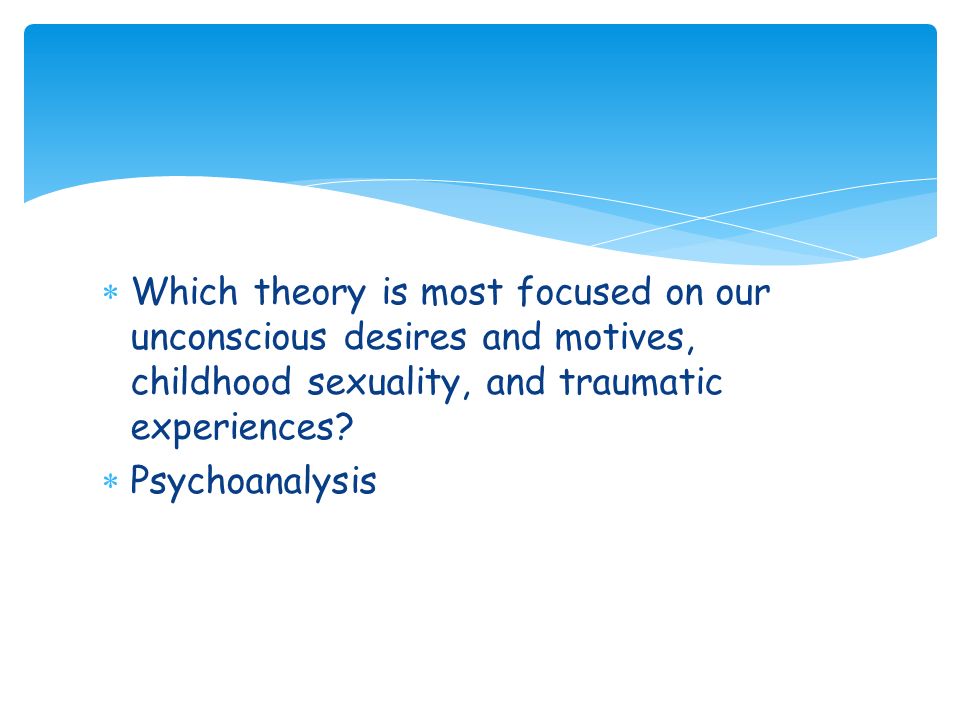 * Which theory is most focused on our unconscious desires and motives, childhood sexuality, and traumatic experiences?
* Psychoanalysis